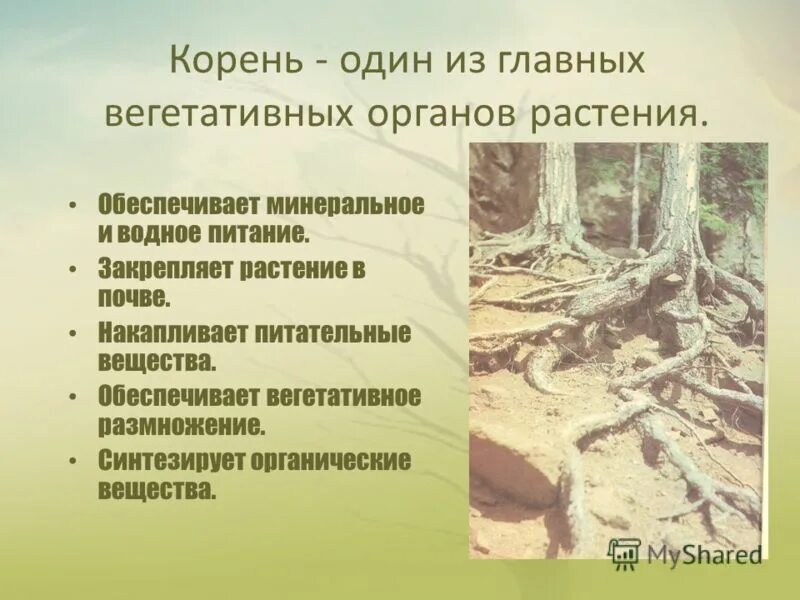 Корень - один из главных вегетативных органов растения.

• Обеспечивает минеральное и водное питание.
• Закрепляет растение в почве.
• Накапливает питательные вещества.
• Обеспечивает вегетативное размножение.
• Синтезирует органические вещества.

MyShared